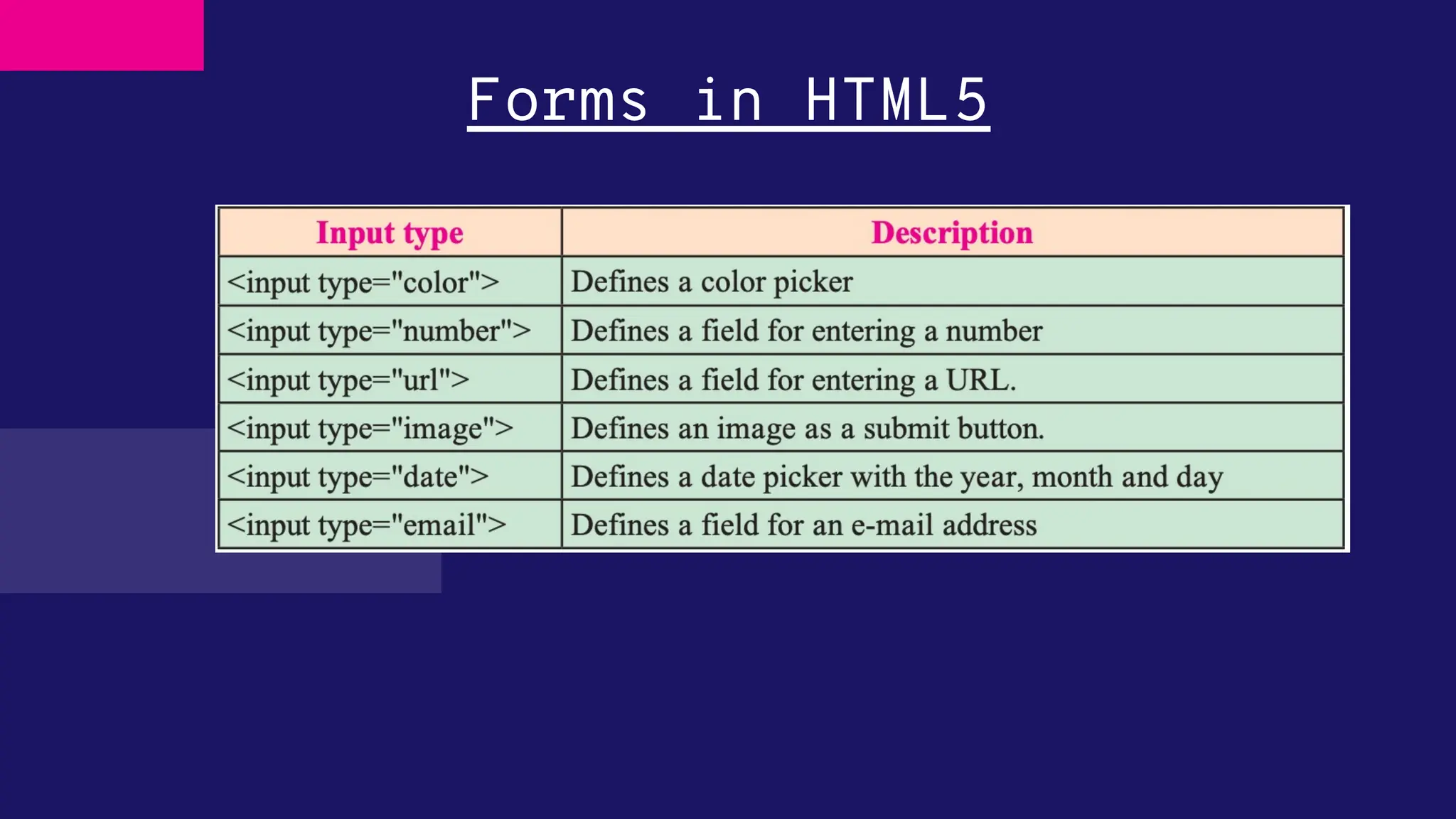 Forms in HTML5

| Input type | Description |
|---|---|
| <input type="color"> | Defines a color picker |
| <input type="number"> | Defines a field for entering a number |
| <input type="url"> | Defines a field for entering a URL. |
| <input type="image"> | Defines an image as a submit button. |
| <input type="date"> | Defines a date picker with the year, month and day |
| <input type="email"> | Defines a field for an e-mail address |